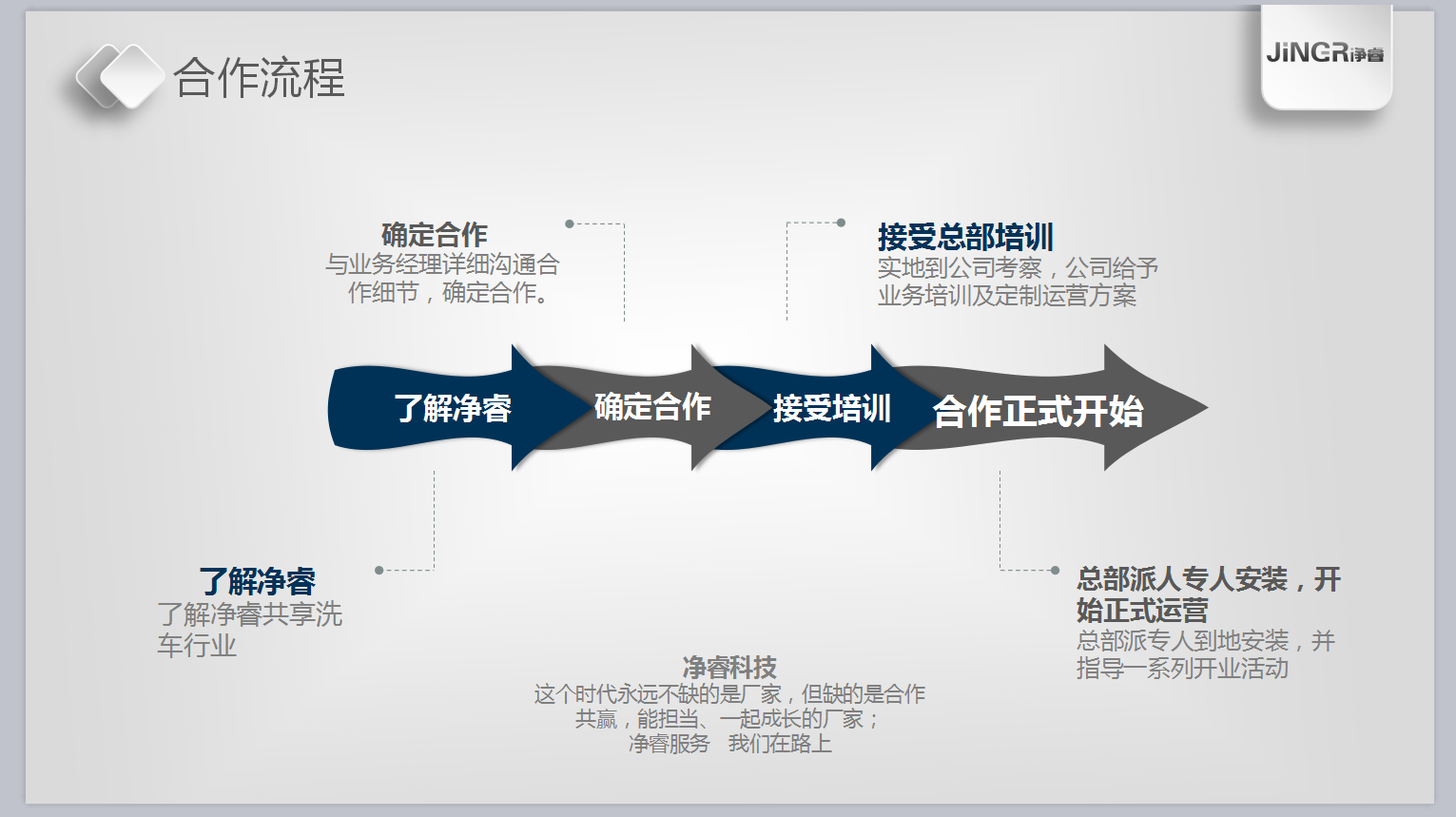 合作流程

JiNGR净睿

确定合作
与业务经理详细沟通合作细节，确定合作。

接受总部培训
实地到公司考察，公司给予业务培训及定制运营方案

了解净睿　确定合作　接受培训　合作正式开始

了解净睿
了解净睿共享洗车行业

总部派人专人安装，开始正式运营
总部派专人到地安装，并指导一系列开业活动

净睿科技
这个时代永远不缺的是厂家，但缺的是合作共赢，能担当、一起成长的厂家；
净睿服务　我们在路上